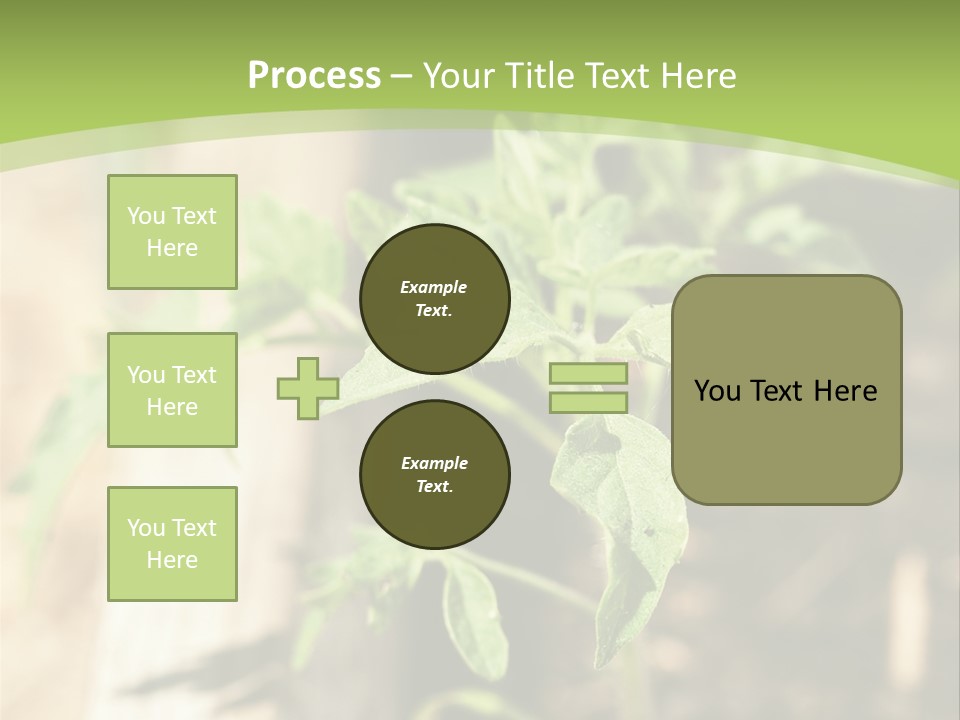 Process – Your Title Text Here

You Text Here

You Text Here

You Text Here

Example Text.

Example Text.

You Text Here